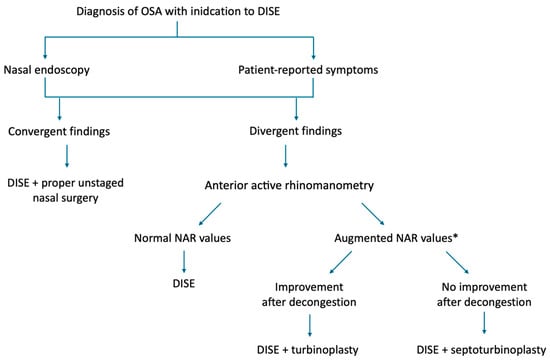 Diagnosis of OSA with inidcation to DISE

Nasal endoscopy

Patient-reported symptoms

Convergent findings

Divergent findings

DISE + proper unstaged nasal surgery

Anterior active rhinomanometry

Normal NAR values

Augmented NAR values*

DISE

Improvement after decongestion

No improvement after decongestion

DISE + turbinoplasty

DISE + septoturbinoplasty